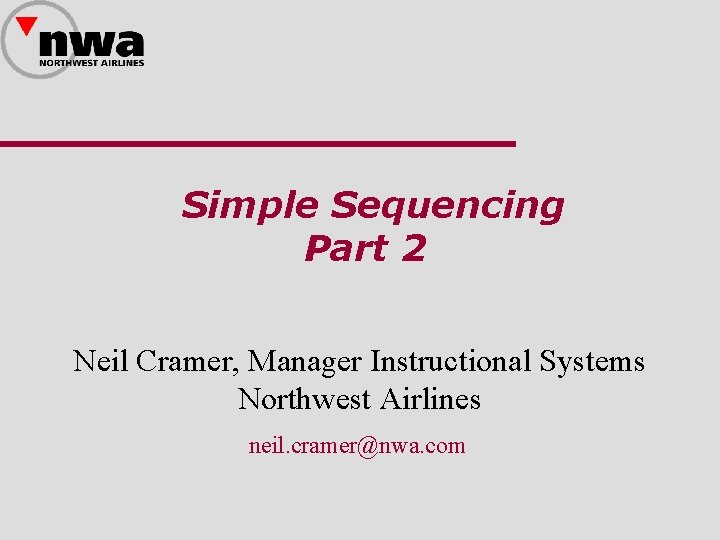 nwa
NORTHWEST AIRLINES

Simple Sequencing
Part 2

Neil Cramer, Manager Instructional Systems
Northwest Airlines

neil.cramer@nwa.com